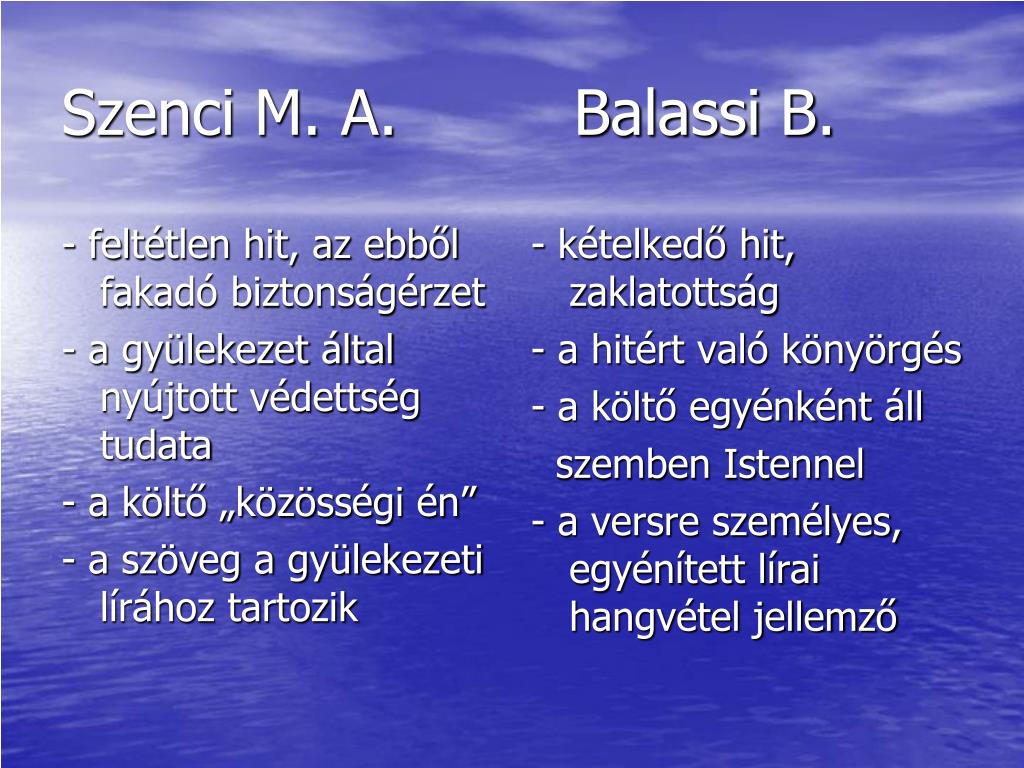 Szenci M. A.

- feltétlen hit, az ebből fakadó biztonságérzet
- a gyülekezet által nyújtott védettség tudata
- a költő „közösségi én”
- a szöveg a gyülekezeti lírához tartozik

Balassi B.

- kételkedő hit, zaklatottság
- a hitért való könyörgés
- a költő egyénként áll szemben Istennel
- a versre személyes, egyénített lírai hangvétel jellemző